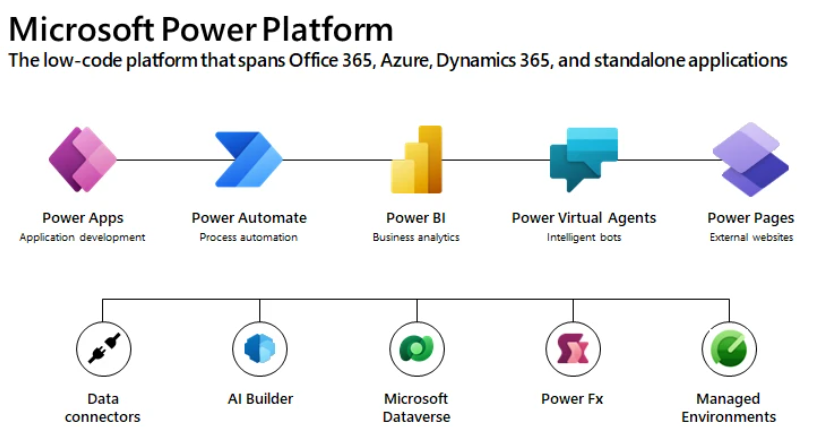 Microsoft Power Platform

The low-code platform that spans Office 365, Azure, Dynamics 365, and standalone applications

Power Apps
Application development

Power Automate
Process automation

Power BI
Business analytics

Power Virtual Agents
Intelligent bots

Power Pages
External websites

Data connectors

AI Builder

Microsoft Dataverse

Power Fx

Managed Environments